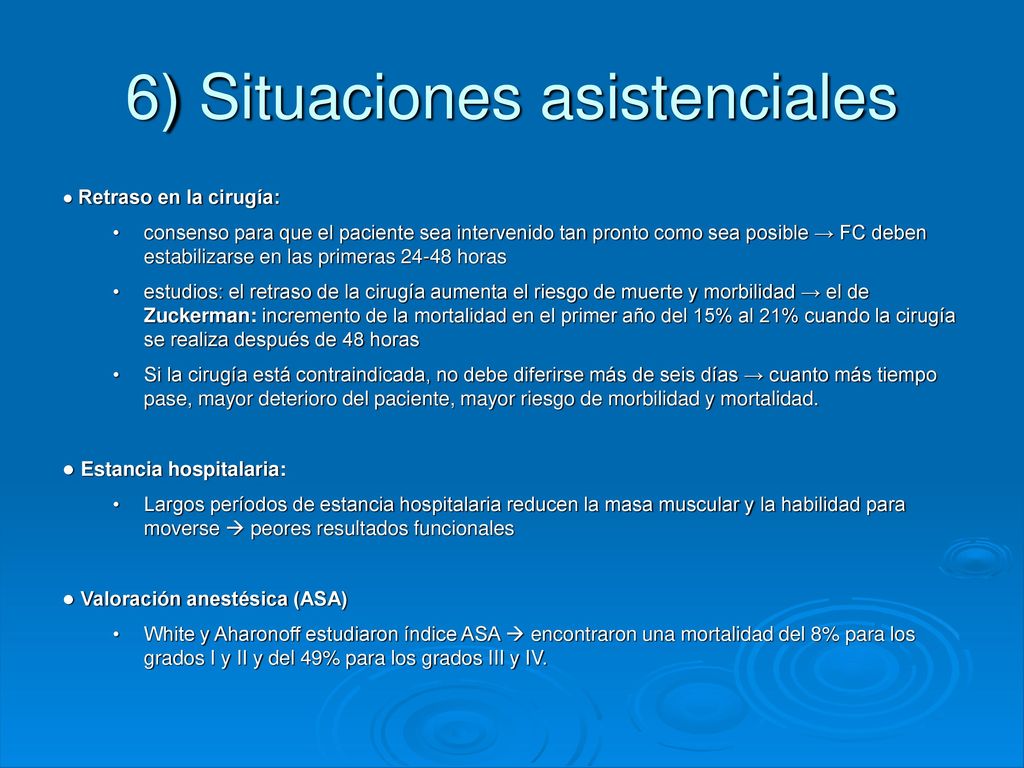 6) Situaciones asistenciales

● Retraso en la cirugía:

• consenso para que el paciente sea intervenido tan pronto como sea posible → FC deben estabilizarse en las primeras 24-48 horas

• estudios: el retraso de la cirugía aumenta el riesgo de muerte y morbilidad → el de Zuckerman: incremento de la mortalidad en el primer año del 15% al 21% cuando la cirugía se realiza después de 48 horas

• Si la cirugía está contraindicada, no debe diferirse más de seis días → cuanto más tiempo pase, mayor deterioro del paciente, mayor riesgo de morbilidad y mortalidad.

● Estancia hospitalaria:

• Largos períodos de estancia hospitalaria reducen la masa muscular y la habilidad para moverse → peores resultados funcionales

● Valoración anestésica (ASA)

• White y Aharonoff estudiaron índice ASA → encontraron una mortalidad del 8% para los grados I y II y del 49% para los grados III y IV.